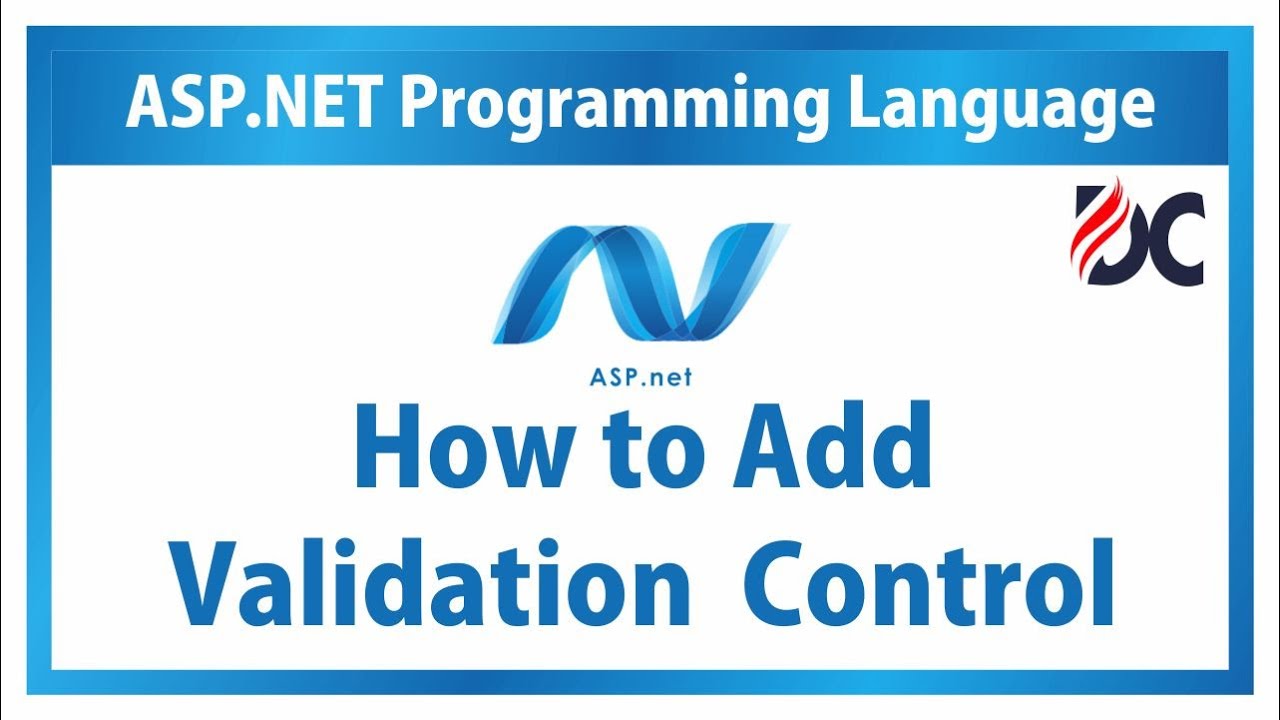 ASP.NET Programming Language

DC

ASP.net

How to Add Validation Control